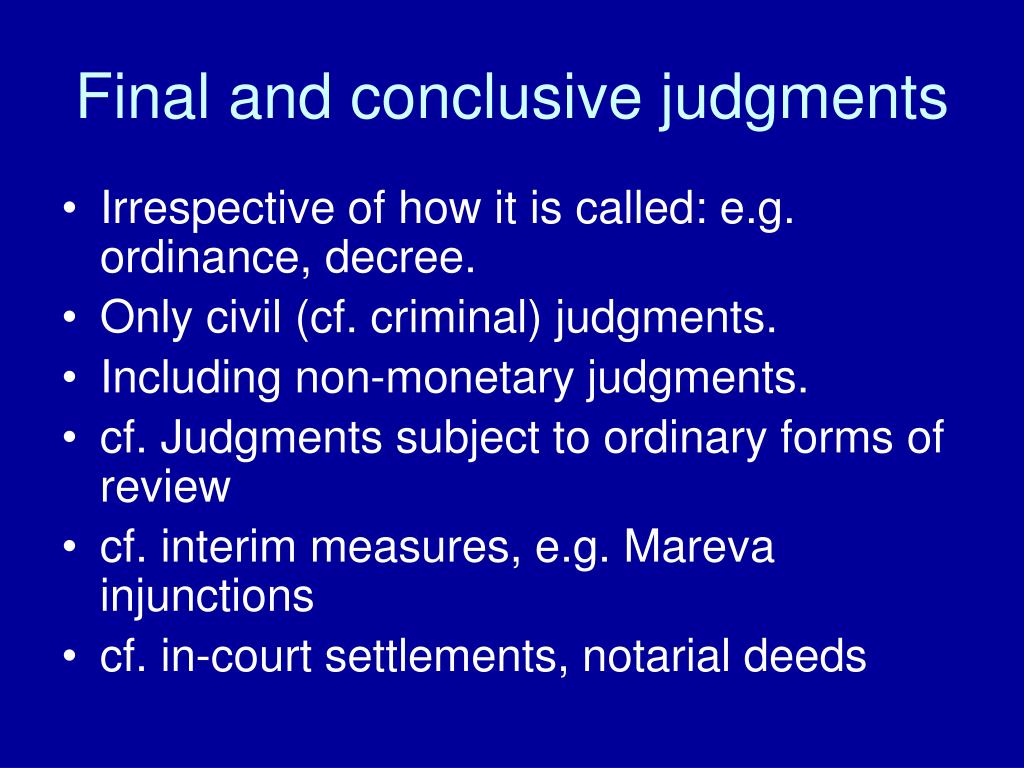 Final and conclusive judgments

• Irrespective of how it is called: e.g. ordinance, decree.
• Only civil (cf. criminal) judgments.
• Including non-monetary judgments.
• cf. Judgments subject to ordinary forms of review
• cf. interim measures, e.g. Mareva injunctions
• cf. in-court settlements, notarial deeds